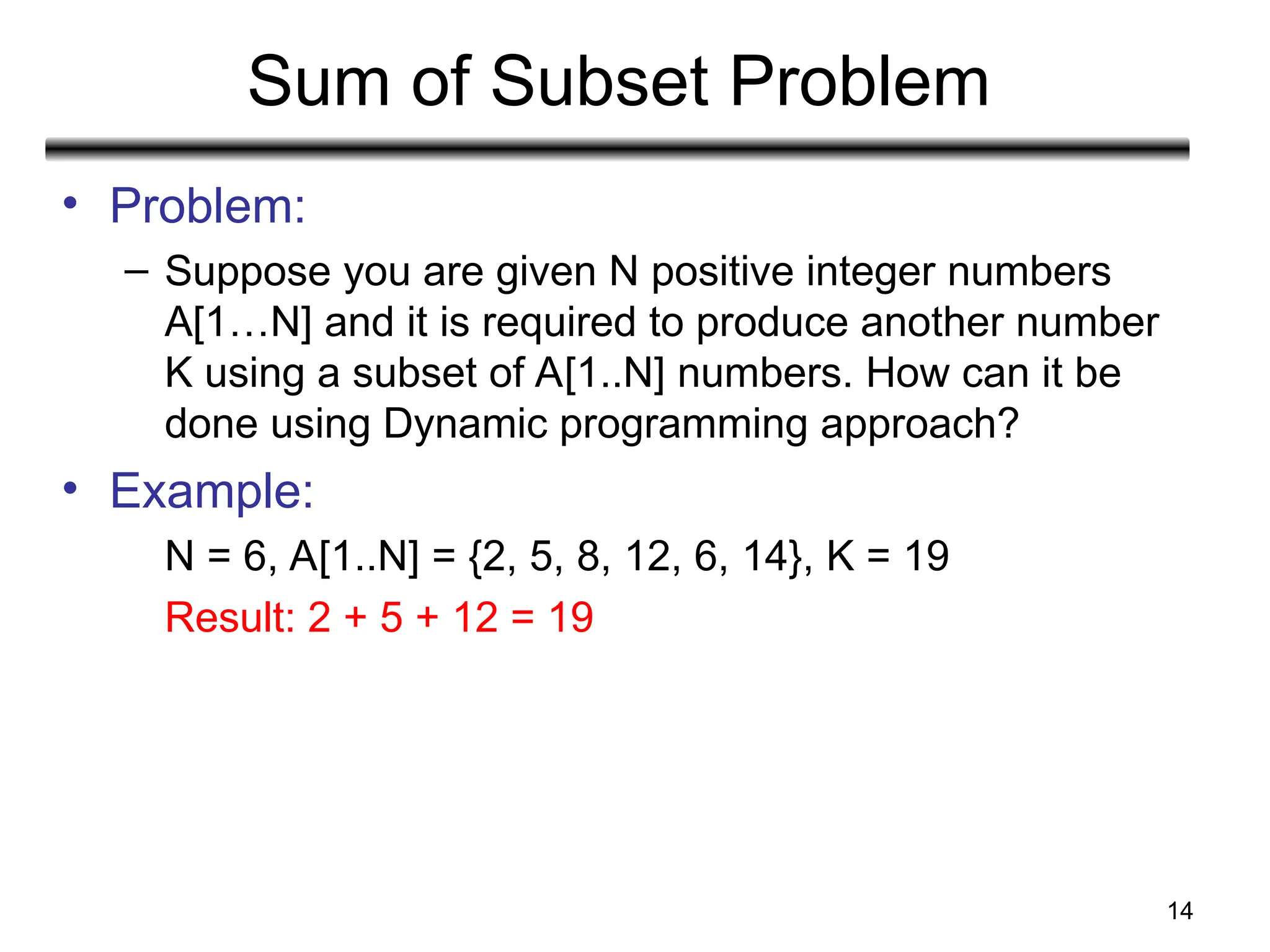 Sum of Subset Problem

• Problem:

– Suppose you are given N positive integer numbers A[1…N] and it is required to produce another number K using a subset of A[1..N] numbers. How can it be done using Dynamic programming approach?

• Example:

N = 6, A[1..N] = {2, 5, 8, 12, 6, 14}, K = 19

Result: 2 + 5 + 12 = 19

14